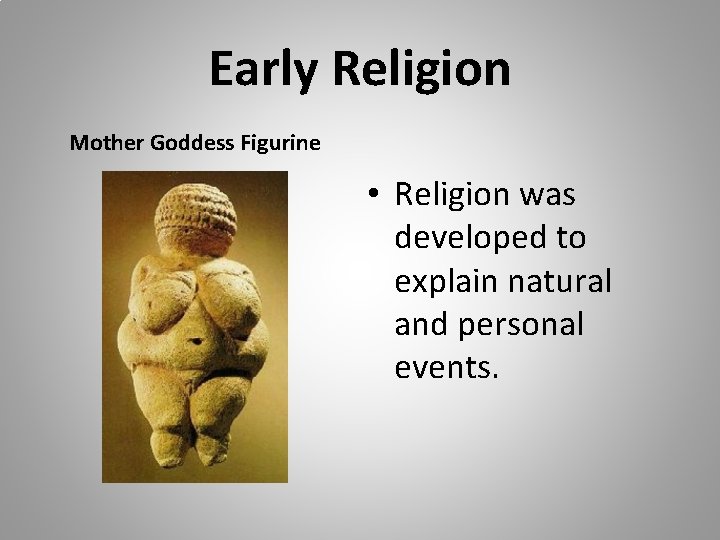 Early Religion

Mother Goddess Figurine

• Religion was developed to explain natural and personal events.